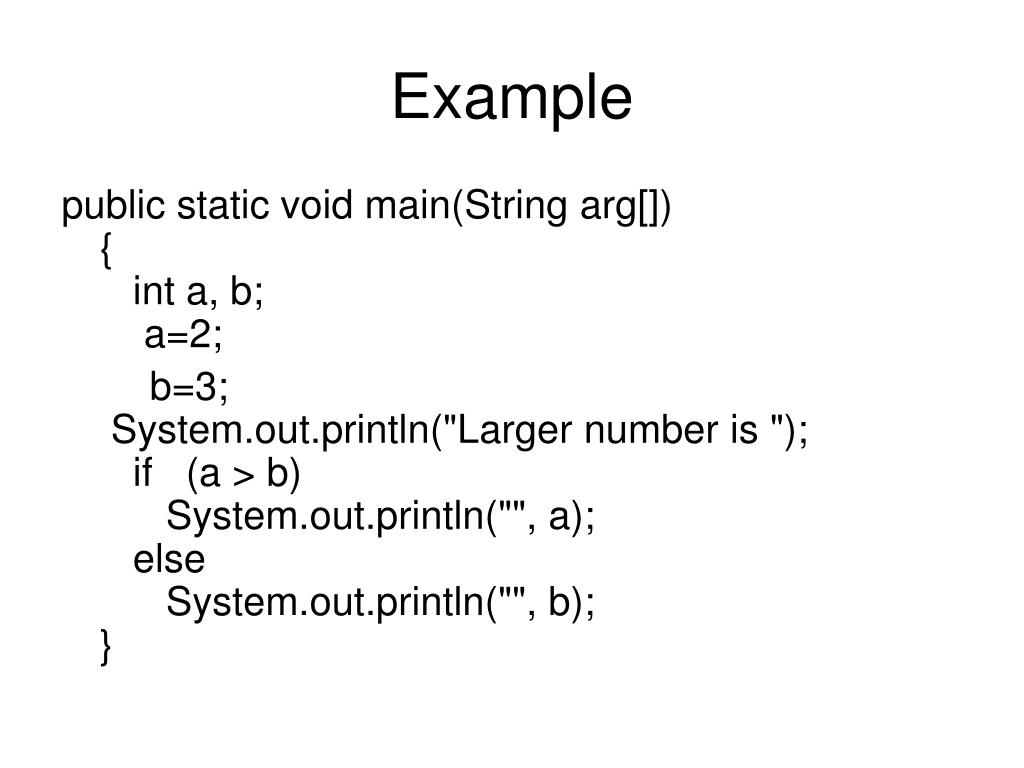 Example

public static void main(String arg[])
{
int a, b;
a=2;
b=3;
System.out.println("Larger number is ");
if (a > b)
System.out.println("", a);
else
System.out.println("", b);
}